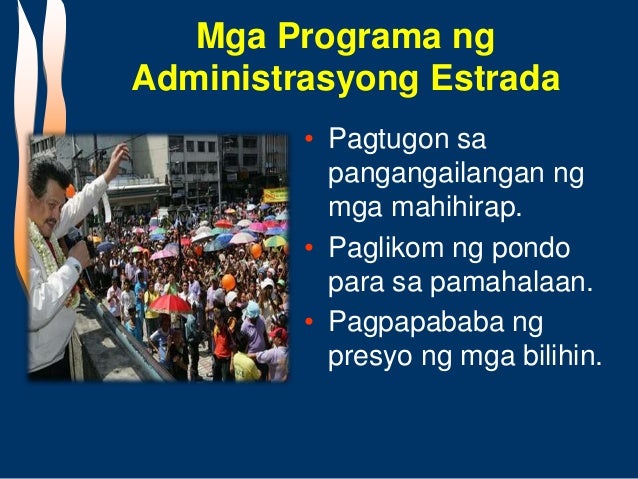 Mga Programa ng Administrasyong Estrada

• Pagtugon sa pangangailangan ng mga mahihirap.
• Paglikom ng pondo para sa pamahalaan.
• Pagpapababa ng presyo ng mga bilihin.